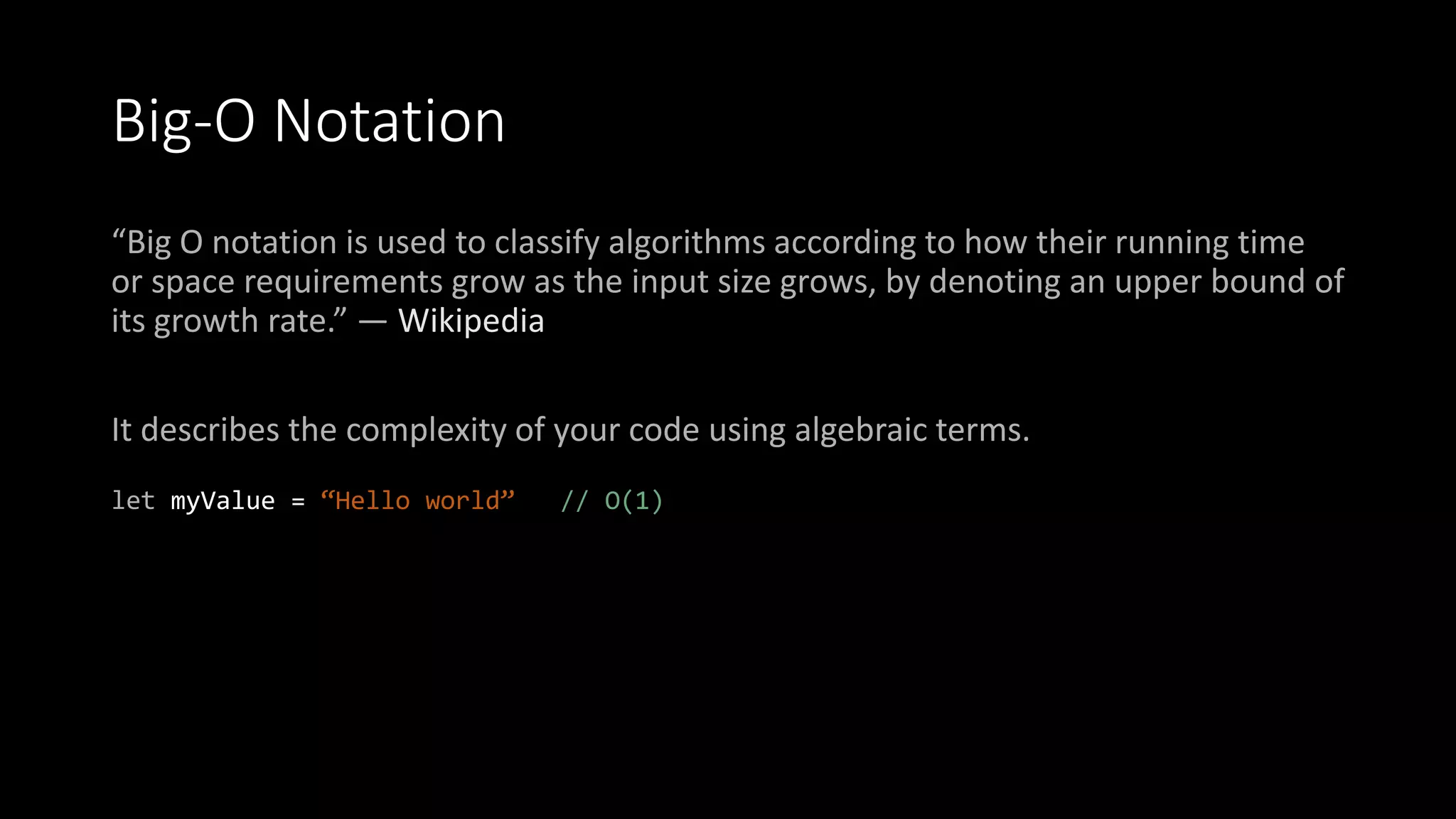 Big-O Notation

“Big O notation is used to classify algorithms according to how their running time or space requirements grow as the input size grows, by denoting an upper bound of its growth rate.” — Wikipedia

It describes the complexity of your code using algebraic terms.

let myValue = “Hello world”   // O(1)